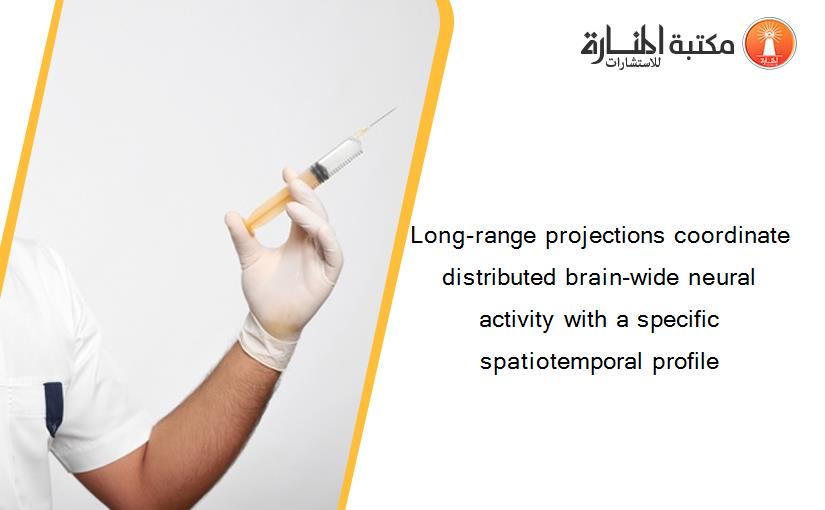 مكتبة المنارة للاستشارات

Long-range projections coordinate distributed brain-wide neural activity with a specific spatiotemporal profile